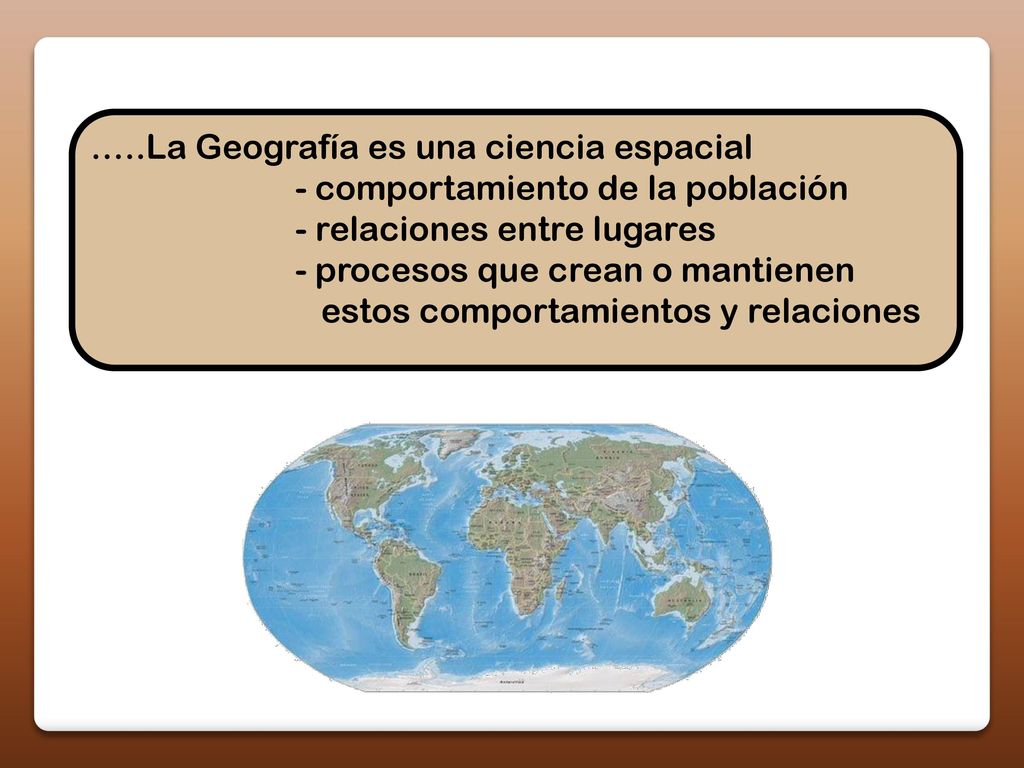 .....La Geografía es una ciencia espacial
- comportamiento de la población
- relaciones entre lugares
- procesos que crean o mantienen estos comportamientos y relaciones